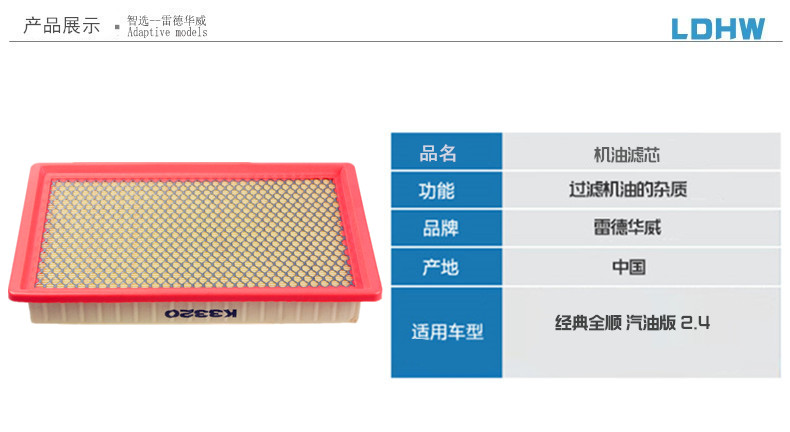 产品展示 ▪ 智选--雷德华威
Adaptive models

LDHW

K3320

| 品名 | 机油滤芯 |
|---|---|
| 功能 | 过滤机油的杂质 |
| 品牌 | 雷德华威 |
| 产地 | 中国 |
| 适用车型 | 经典全顺 汽油版 2.4 |